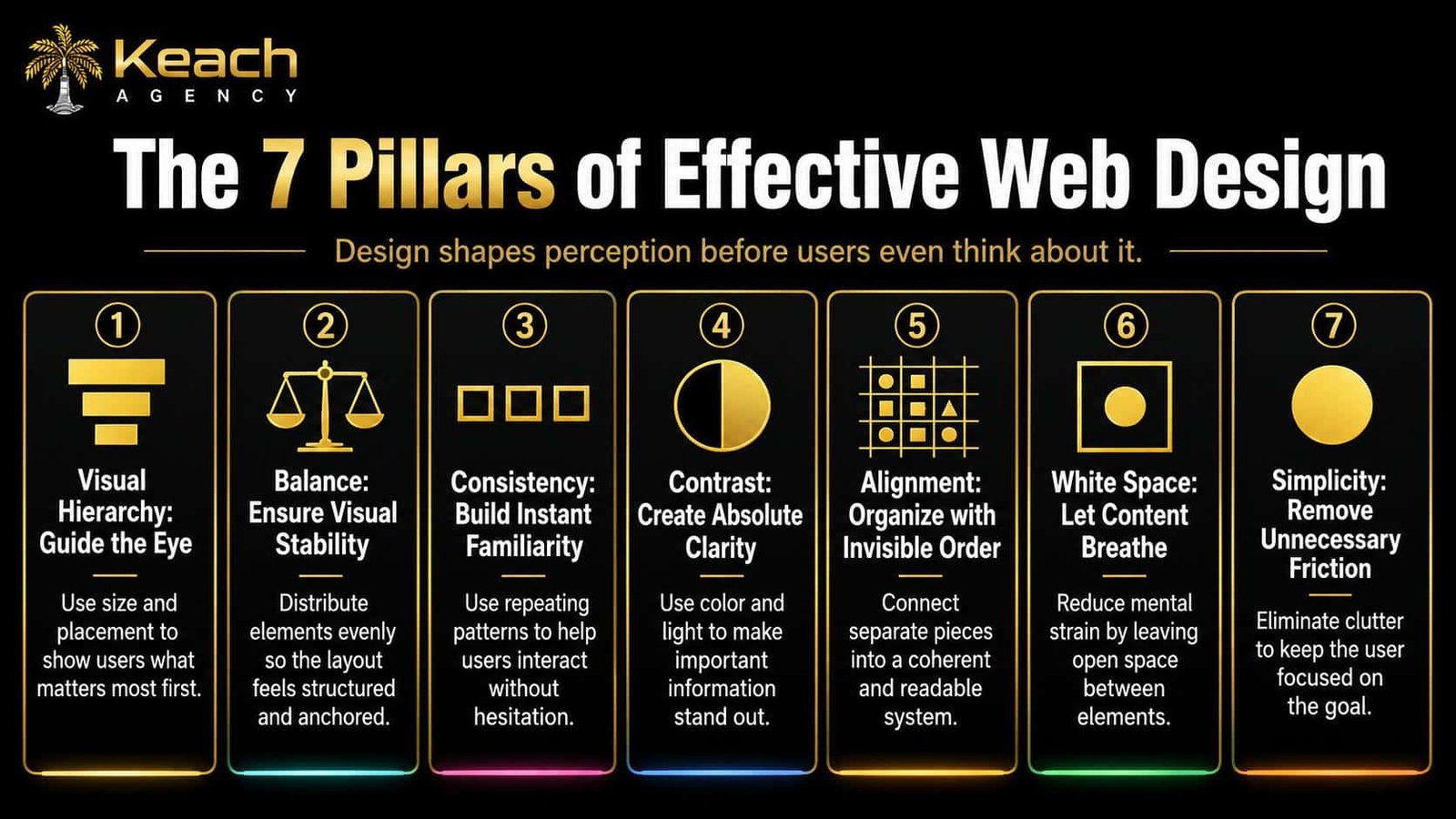 Keach AGENCY

The 7 Pillars of Effective Web Design

Design shapes perception before users even think about it.

1
Visual Hierarchy: Guide the Eye
Use size and placement to show users what matters most first.

2
Balance: Ensure Visual Stability
Distribute elements evenly so the layout feels structured and anchored.

3
Consistency: Build Instant Familiarity
Use repeating patterns to help users interact without hesitation.

4
Contrast: Create Absolute Clarity
Use color and light to make important information stand out.

5
Alignment: Organize with Invisible Order
Connect separate pieces into a coherent and readable system.

6
White Space: Let Content Breathe
Reduce mental strain by leaving open space between elements.

7
Simplicity: Remove Unnecessary Friction
Eliminate clutter to keep the user focused on the goal.